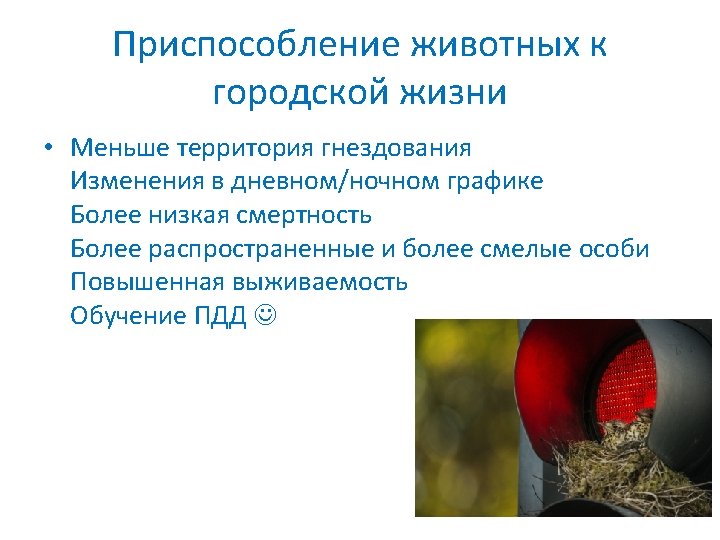 Приспособление животных к городской жизни

• Меньше территория гнездования
Изменения в дневном/ночном графике
Более низкая смертность
Более распространенные и более смелые особи
Повышенная выживаемость
Обучение ПДД ☺